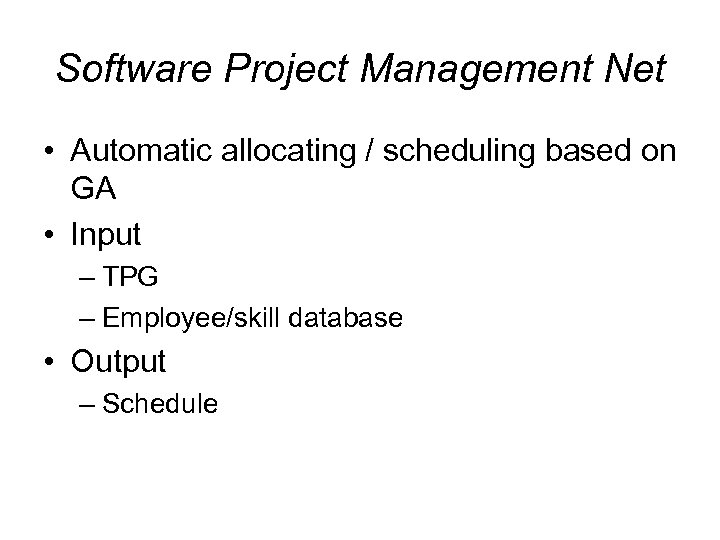 Software Project Management Net

• Automatic allocating / scheduling based on GA
• Input
– TPG
– Employee/skill database
• Output
– Schedule